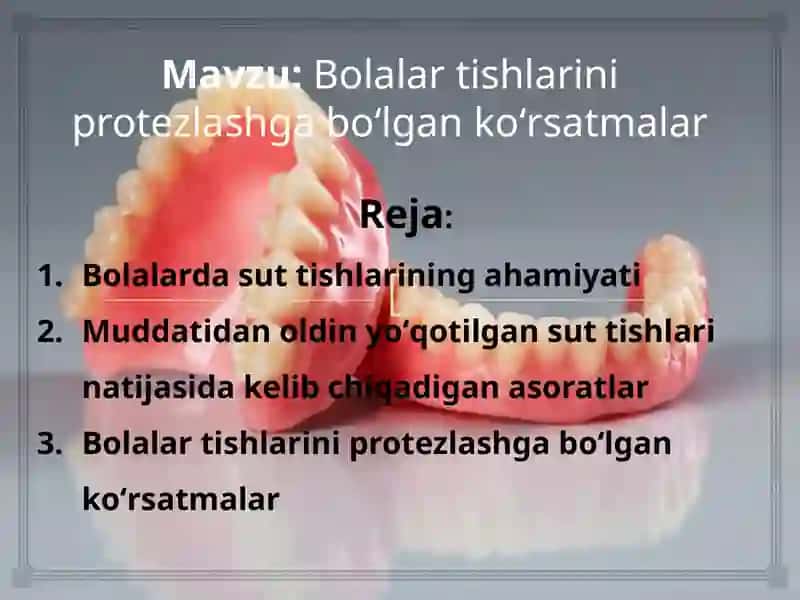 Mavzu: Bolalar tishlarini protezlashga bo‘lgan ko‘rsatmalar

Reja:

1. Bolalarda sut tishlarining ahamiyati
2. Muddatidan oldin yo‘qotilgan sut tishlari natijasida kelib chiqadigan asoratlar
3. Bolalar tishlarini protezlashga bo‘lgan ko‘rsatmalar